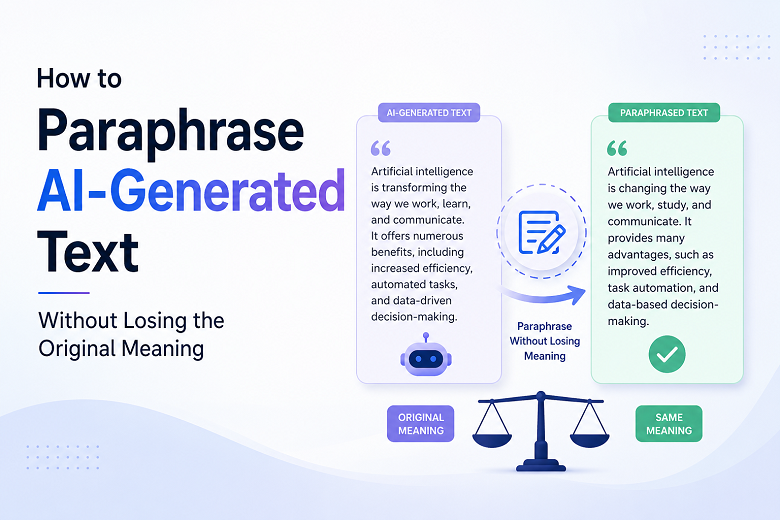 How to
Paraphrase
AI-Generated
Text

Without Losing the Original Meaning

AI-GENERATED TEXT

“

Artificial intelligence is transforming the way we work, learn, and communicate. It offers numerous benefits, including increased efficiency, automated tasks, and data-driven decision-making.

Paraphrase Without Losing Meaning

PARAPHRASED TEXT

“

Artificial intelligence is changing the way we work, study, and communicate. It provides many advantages, such as improved efficiency, task automation, and data-based decision-making.

ORIGINAL MEANING

SAME MEANING